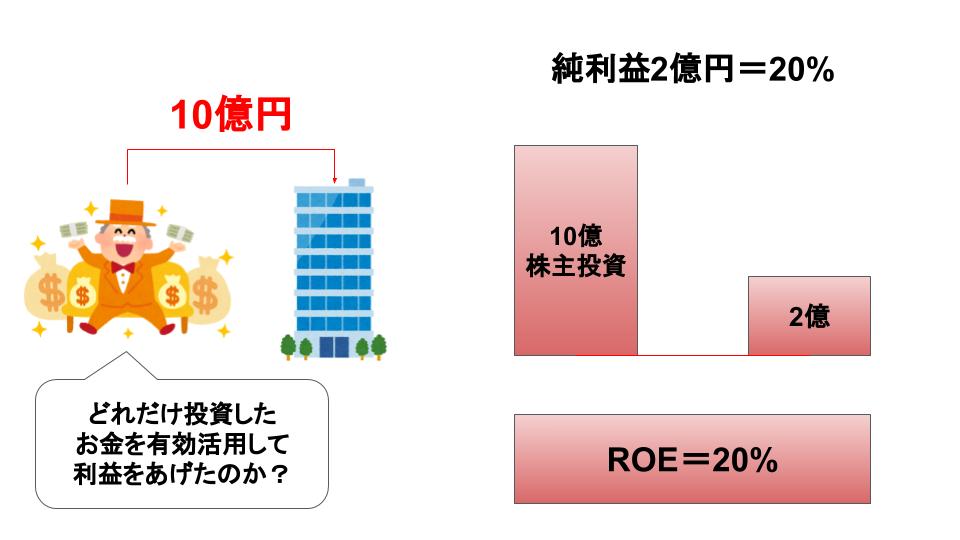 10億円

どれだけ投資した
お金を有効活用して
利益をあげたのか？

純利益2億円＝20%

10億
株主投資

2億

ROE＝20%